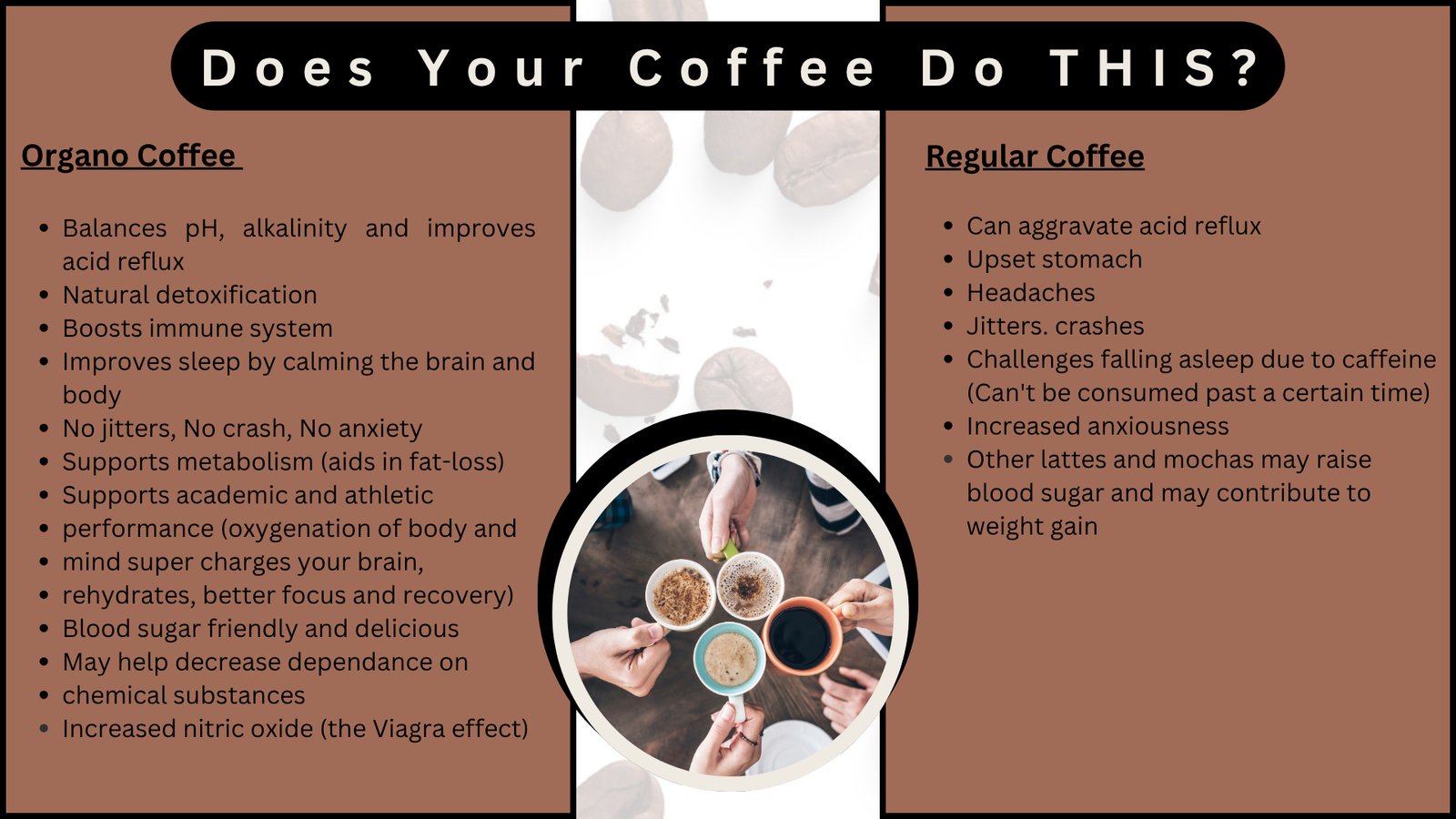 Does Your Coffee Do THIS?

Organo Coffee

- Balances pH, alkalinity and improves acid reflux
- Natural detoxification
- Boosts immune system
- Improves sleep by calming the brain and body
- No jitters, No crash, No anxiety
- Supports metabolism (aids in fat-loss)
- Supports academic and athletic
- performance (oxygenation of body and
- mind super charges your brain,
- rehydrates, better focus and recovery)
- Blood sugar friendly and delicious
- May help decrease dependance on
- chemical substances
- Increased nitric oxide (the Viagra effect)

Regular Coffee

- Can aggravate acid reflux
- Upset stomach
- Headaches
- Jitters. crashes
- Challenges falling asleep due to caffeine (Can't be consumed past a certain time)
- Increased anxiousness
- Other lattes and mochas may raise blood sugar and may contribute to weight gain